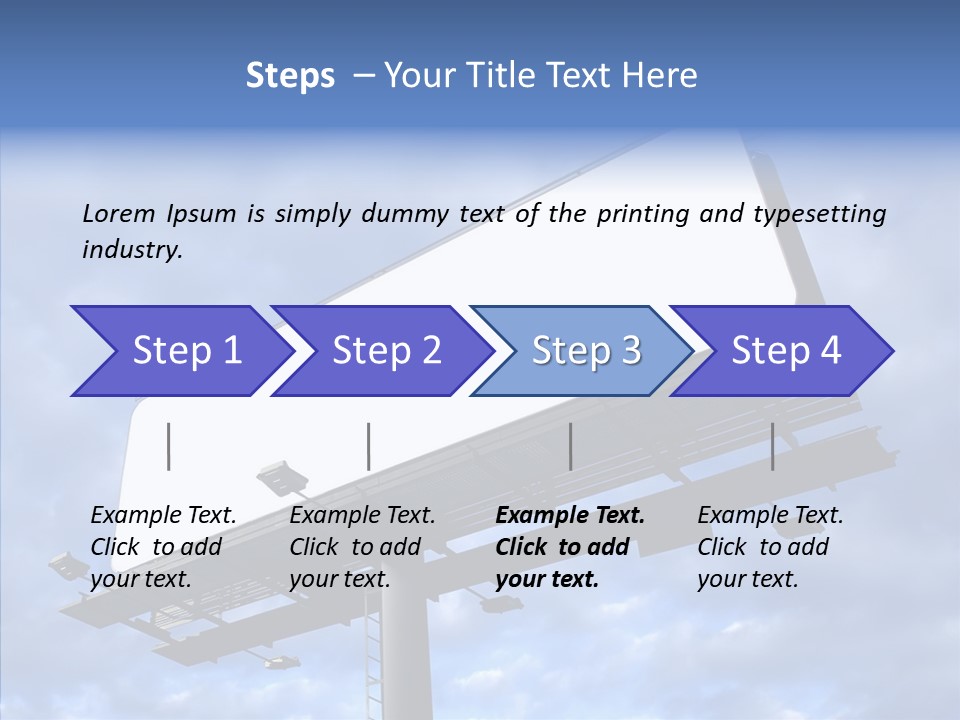 Steps – Your Title Text Here

Lorem Ipsum is simply dummy text of the printing and typesetting industry.

Step 1

Step 2

Step 3

Step 4

Example Text. Click to add your text.

Example Text. Click to add your text.

Example Text. Click to add your text.

Example Text. Click to add your text.